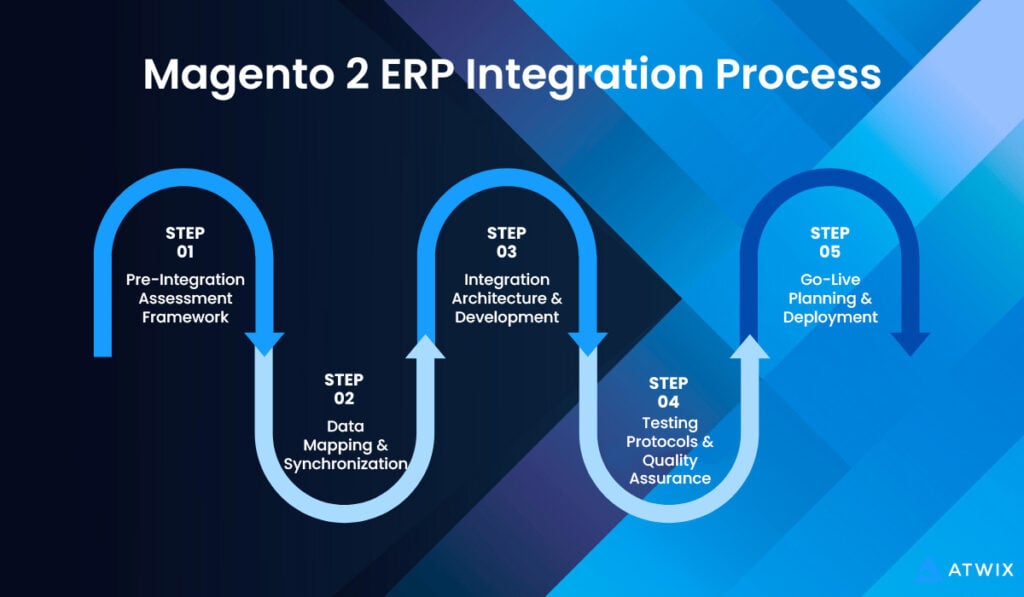 Magento 2 ERP Integration Process

STEP
01
Pre-Integration Assessment Framework

STEP
02
Data Mapping & Synchronization

STEP
03
Integration Architecture & Development

STEP
04
Testing Protocols & Quality Assurance

STEP
05
Go-Live Planning & Deployment

ATWIX